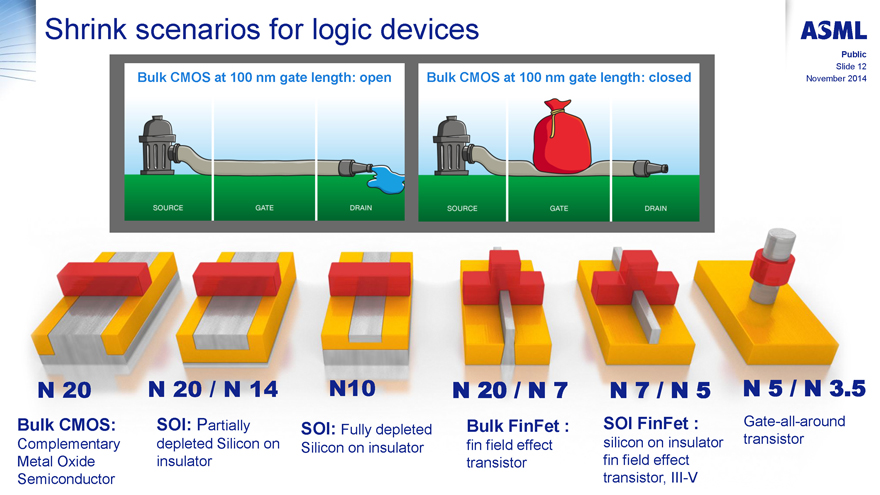 Shrink scenarios for logic devices

ASML

Public
Slide 12
November 2014

Bulk CMOS at 100 nm gate length: open

SOURCE GATE DRAIN

Bulk CMOS at 100 nm gate length: closed

SOURCE GATE DRAIN

N 20

Bulk CMOS: Complementary Metal Oxide Semiconductor

N 20 / N 14

SOI: Partially depleted Silicon on insulator

N10

SOI: Fully depleted Silicon on insulator

N 20 / N 7

Bulk FinFet : fin field effect transistor

N 7 / N 5

SOI FinFet : silicon on insulator fin field effect transistor, III-V

N 5 / N 3.5

Gate-all-around transistor